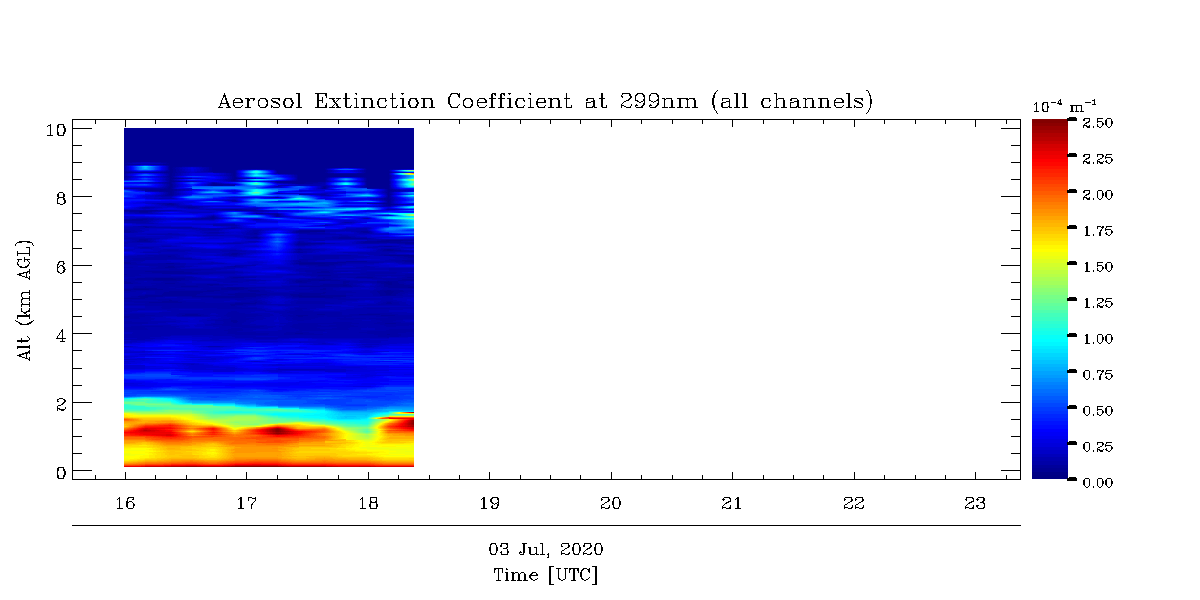 Aerosol Extinction Coefficient at 299nm (all channels)

$10^{-4}$ $m^{-1}$
2.50
2.25
2.00
1.75
1.50
1.25
1.00
0.75
0.50
0.25
0.00

Alt (km AGL)
10
8
6
4
2
0

16 17 18 19 20 21 22 23

03 Jul, 2020
Time [UTC]